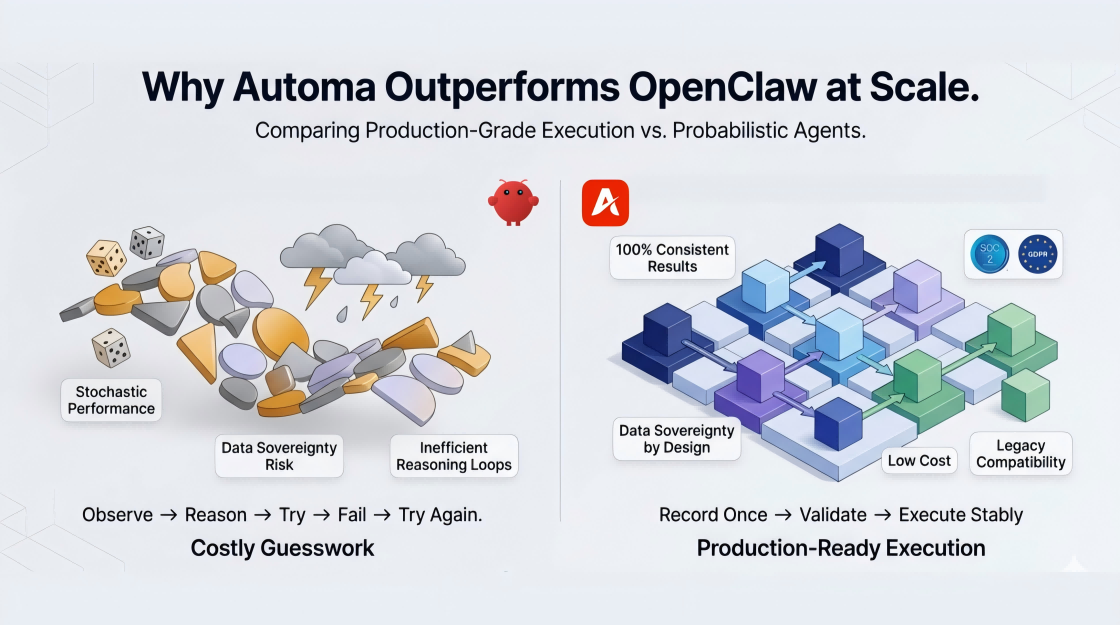 Why Automa Outperforms OpenClaw at Scale.

Comparing Production-Grade Execution vs. Probabilistic Agents.

Stochastic Performance

Data Sovereignty Risk

Inefficient Reasoning Loops

Observe → Reason → Try → Fail → Try Again.

Costly Guesswork

100% Consistent Results

SOC 2

GDPR

Data Sovereignty by Design

Low Cost

Legacy Compatibility

Record Once → Validate → Execute Stably

Production-Ready Execution